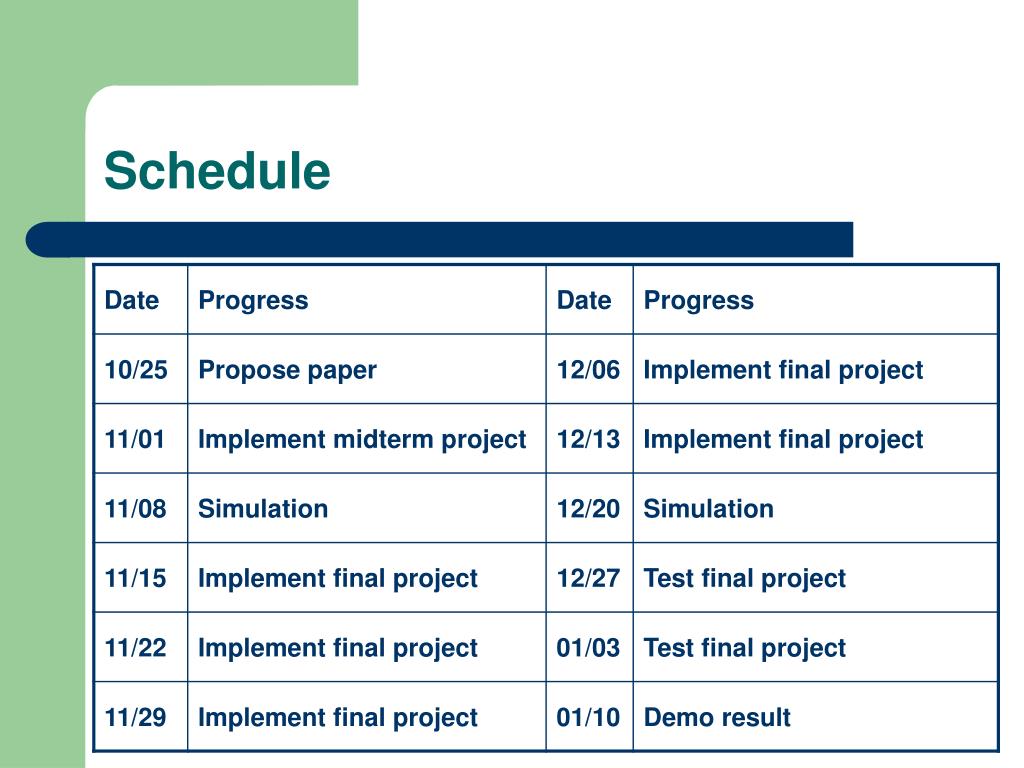 Schedule

| Date | Progress | Date | Progress |
|---|---|---|---|
| 10/25 | Propose paper | 12/06 | Implement final project |
| 11/01 | Implement midterm project | 12/13 | Implement final project |
| 11/08 | Simulation | 12/20 | Simulation |
| 11/15 | Implement final project | 12/27 | Test final project |
| 11/22 | Implement final project | 01/03 | Test final project |
| 11/29 | Implement final project | 01/10 | Demo result |